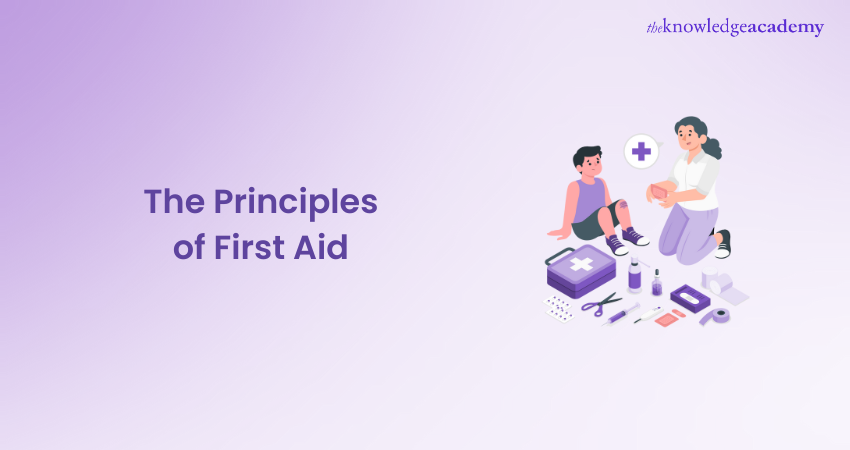 theknowledgeacademy

The Principles of First Aid